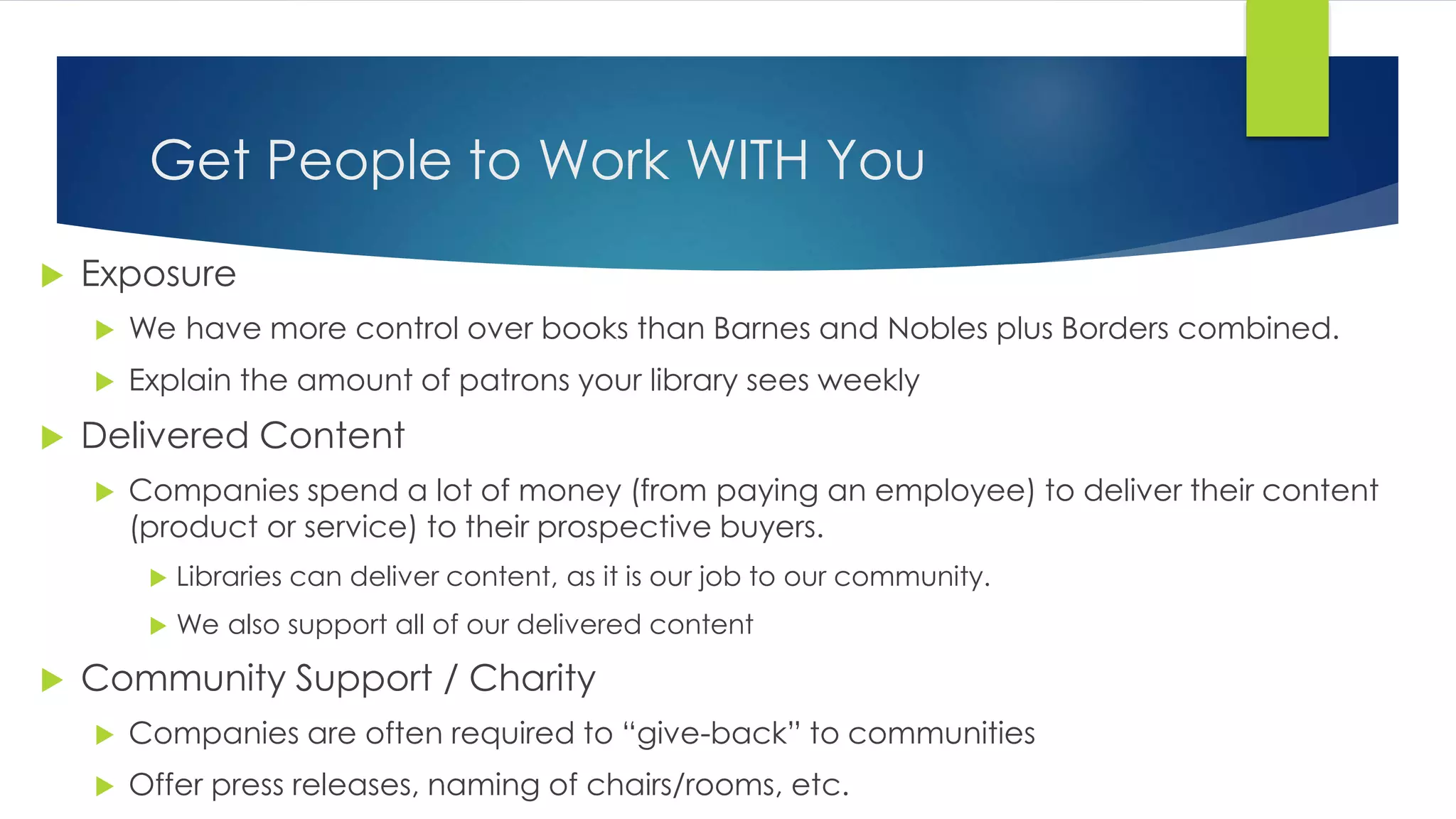 Get People to Work WITH You

Exposure

We have more control over books than Barnes and Nobles plus Borders combined.

Explain the amount of patrons your library sees weekly

Delivered Content

Companies spend a lot of money (from paying an employee) to deliver their content (product or service) to their prospective buyers.

Libraries can deliver content, as it is our job to our community.

We also support all of our delivered content

Community Support / Charity

Companies are often required to “give-back” to communities

Offer press releases, naming of chairs/rooms, etc.